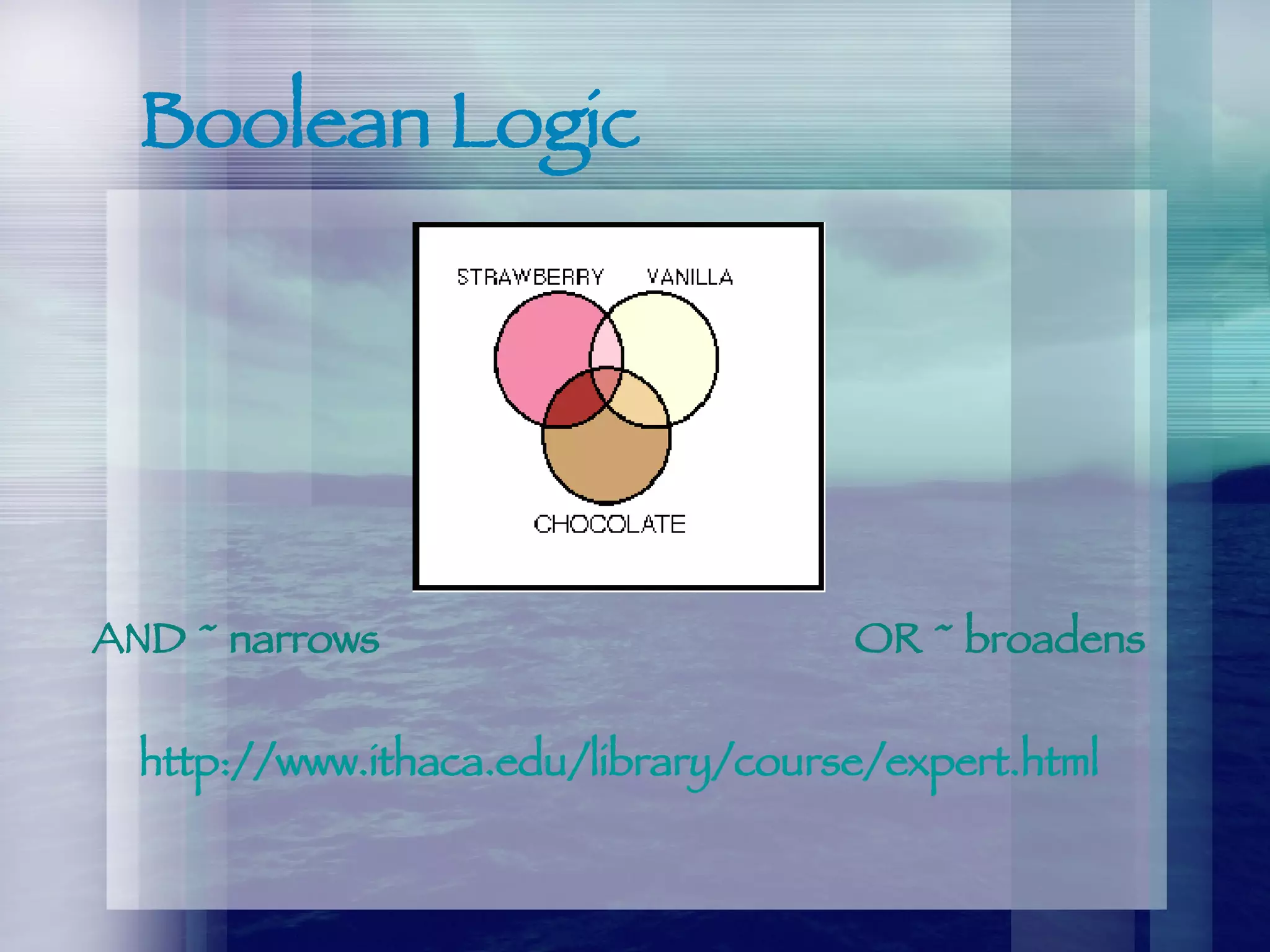 Boolean Logic

STRAWBERRY VANILLA

CHOCOLATE

AND ~ narrows

OR ~ broadens

http://www.ithaca.edu/library/course/expert.html